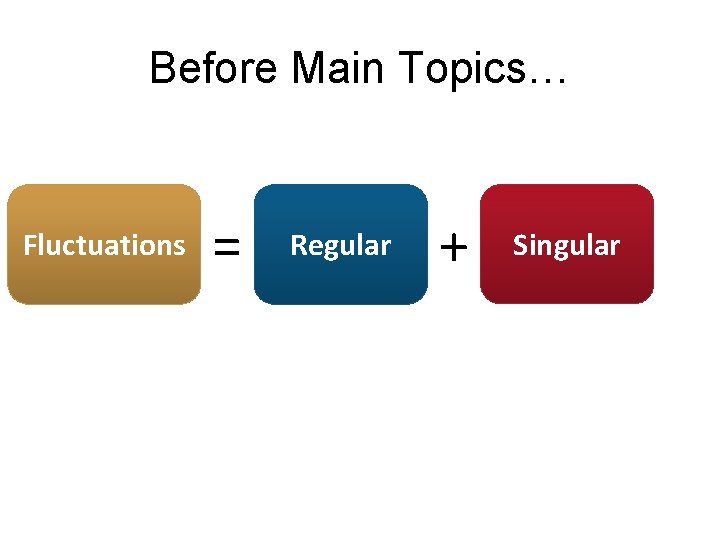 Before Main Topics…

Fluctuations = Regular + Singular